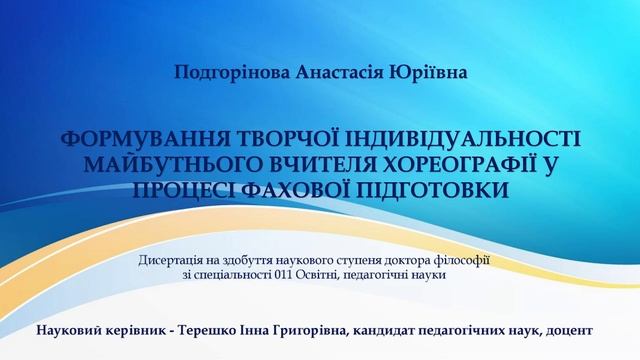 Подгорінова Анастасія Юріївна

ФОРМУВАННЯ ТВОРЧОЇ ІНДИВІДУАЛЬНОСТІ МАЙБУТНЬОГО ВЧИТЕЛЯ ХОРЕОГРАФІЇ У ПРОЦЕСІ ФАХОВОЇ ПІДГОТОВКИ

Дисертація на здобуття наукового ступеня доктора філософії зі спеціальності 011 Освітні, педагогічні науки

Науковий керівник - Терешко Інна Григорівна, кандидат педагогічних наук, доцент